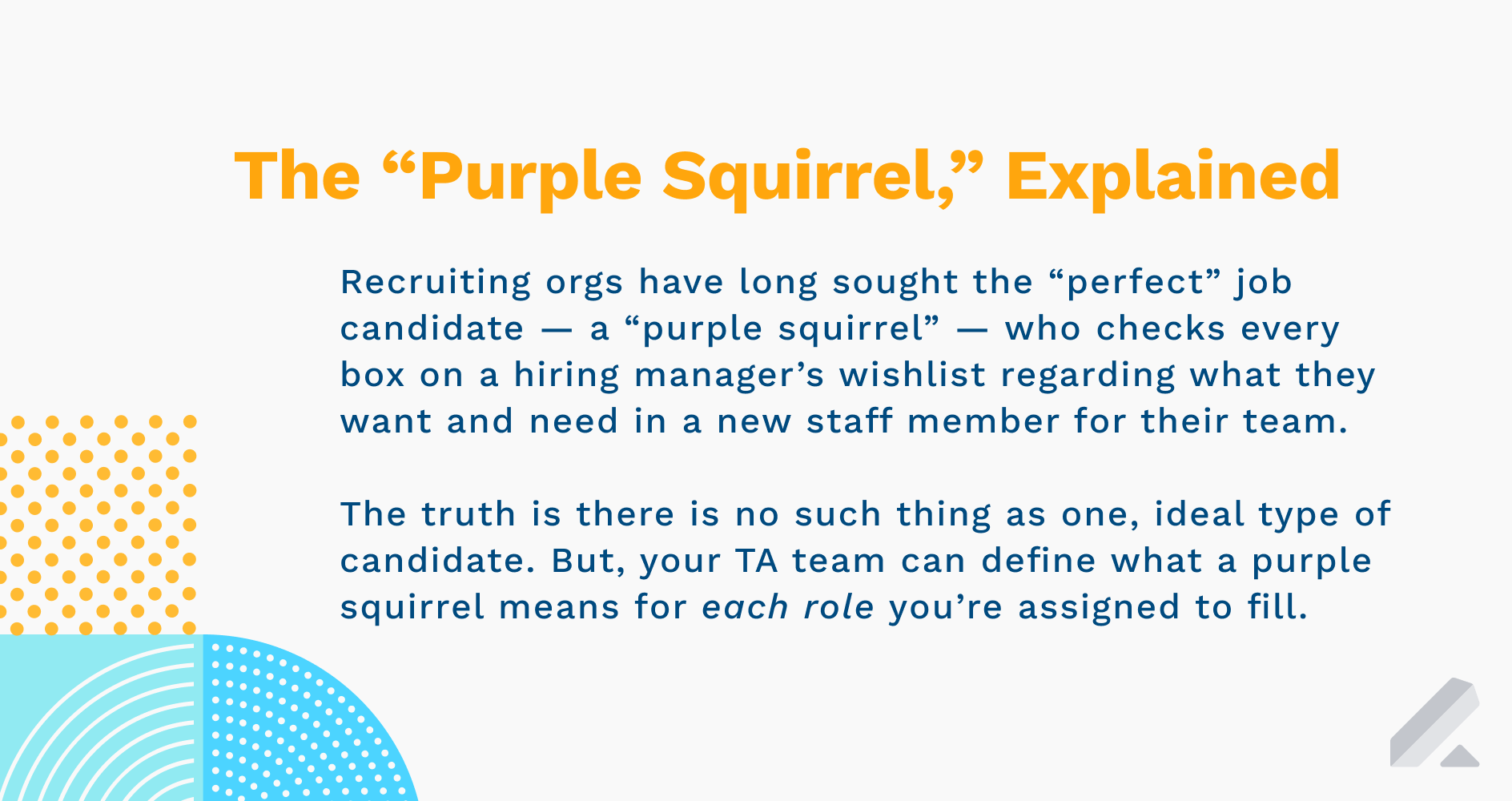 The “Purple Squirrel,” Explained

Recruiting orgs have long sought the “perfect” job candidate — a “purple squirrel” — who checks every box on a hiring manager’s wishlist regarding what they want and need in a new staff member for their team.

The truth is there is no such thing as one, ideal type of candidate. But, your TA team can define what a purple squirrel means for each role you’re assigned to fill.